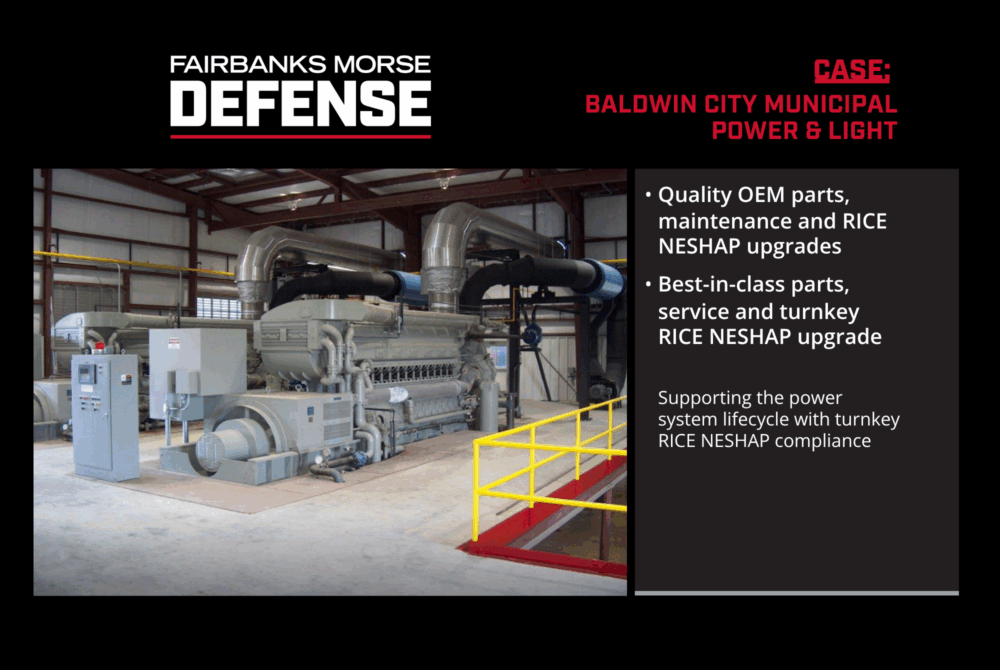 FAIRBANKS MORSE
DEFENSE

CASE:
BALDWIN CITY MUNICIPAL POWER & LIGHT

• Quality OEM parts, maintenance and RICE NESHAP upgrades
• Best-in-class parts, service and turnkey RICE NESHAP upgrade

Supporting the power system lifecycle with turnkey RICE NESHAP compliance